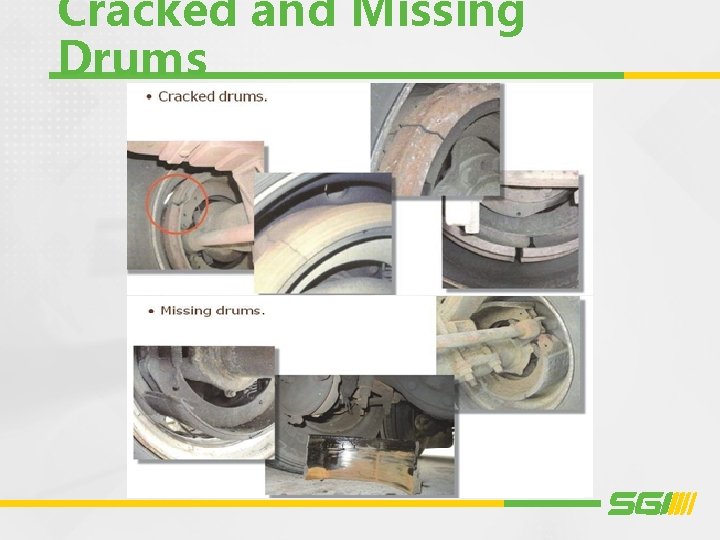 Cracked and Missing Drums

• Cracked drums.

• Missing drums.

SGI